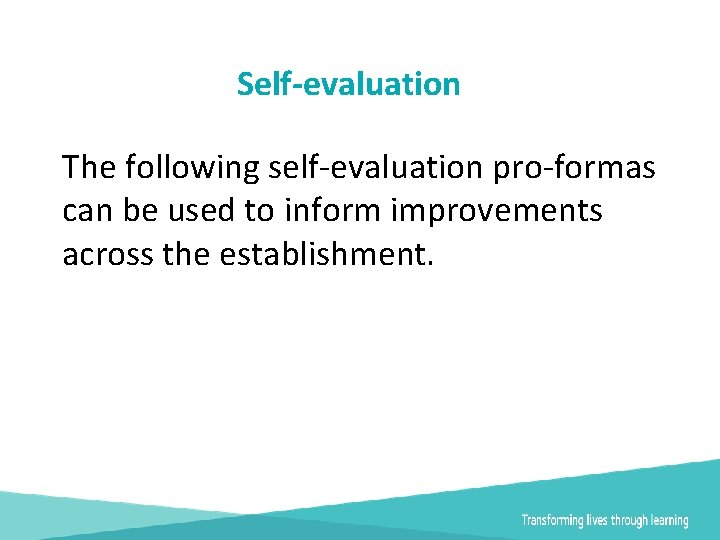 Self-evaluation

The following self-evaluation pro-formas can be used to inform improvements across the establishment.

Transforming lives through learning